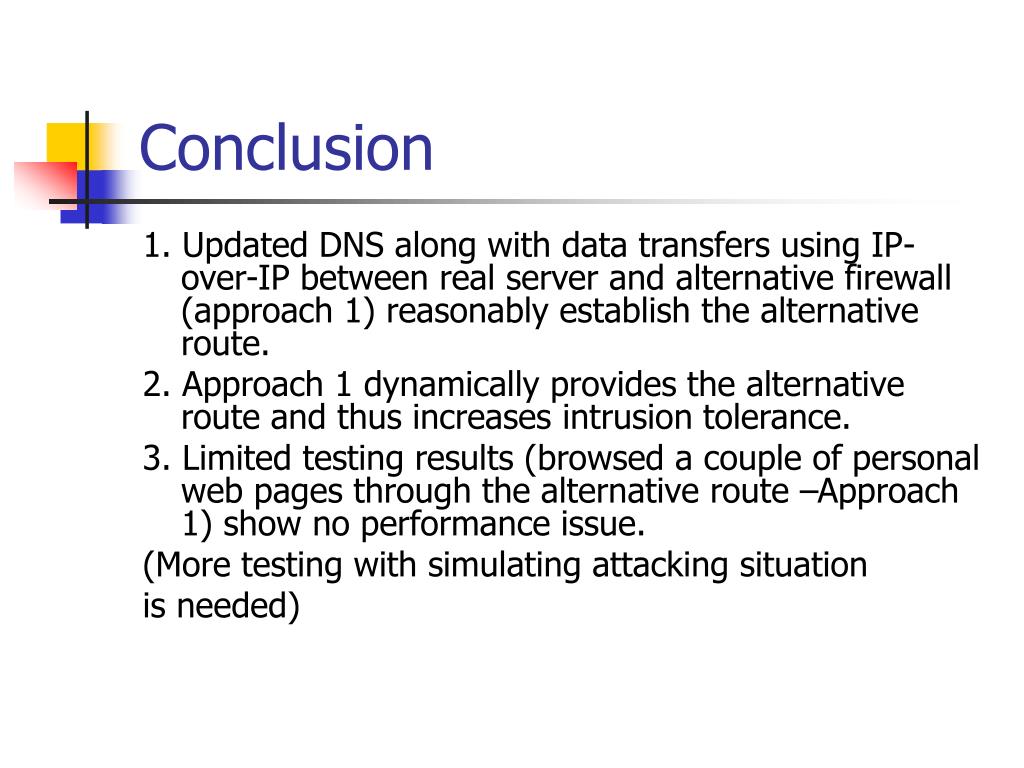 Conclusion

1. Updated DNS along with data transfers using IP-over-IP between real server and alternative firewall (approach 1) reasonably establish the alternative route.

2. Approach 1 dynamically provides the alternative route and thus increases intrusion tolerance.

3. Limited testing results (browsed a couple of personal web pages through the alternative route –Approach 1) show no performance issue.

(More testing with simulating attacking situation

is needed)